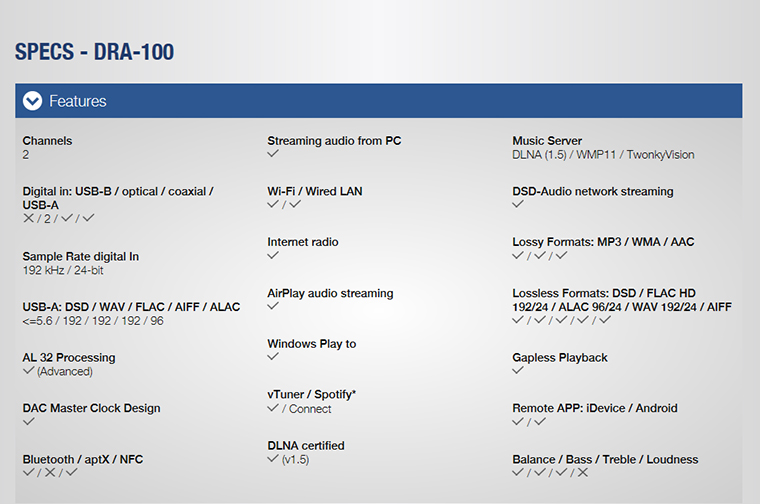 SPECS - DRA-100

Features

Channels
2

Digital in: USB-B / optical / coaxial / USB-A
✕ / 2 / ✓ / ✓

Sample Rate digital In
192 kHz / 24-bit

USB-A: DSD / WAV / FLAC / AIFF / ALAC
<=5.6 / 192 / 192 / 192 / 96

AL 32 Processing
✓ (Advanced)

DAC Master Clock Design
✓

Bluetooth / aptX / NFC
✓ / ✕ / ✓

Streaming audio from PC
✓

Wi-Fi / Wired LAN
✓ / ✓

Internet radio
✓

AirPlay audio streaming
✓

Windows Play to
✓

vTuner / Spotify*
✓ / Connect

DLNA certified
✓ (v1.5)

Music Server
DLNA (1.5) / WMP11 / TwonkyVision

DSD-Audio network streaming
✓

Lossy Formats: MP3 / WMA / AAC
✓ / ✓ / ✓

Lossless Formats: DSD / FLAC HD 192/24 / ALAC 96/24 / WAV 192/24 / AIFF
✓ / ✓ / ✓ / ✓ / ✓

Gapless Playback
✓

Remote APP: iDevice / Android
✓ / ✓

Balance / Bass / Treble / Loudness
✓ / ✓ / ✓ / ✕